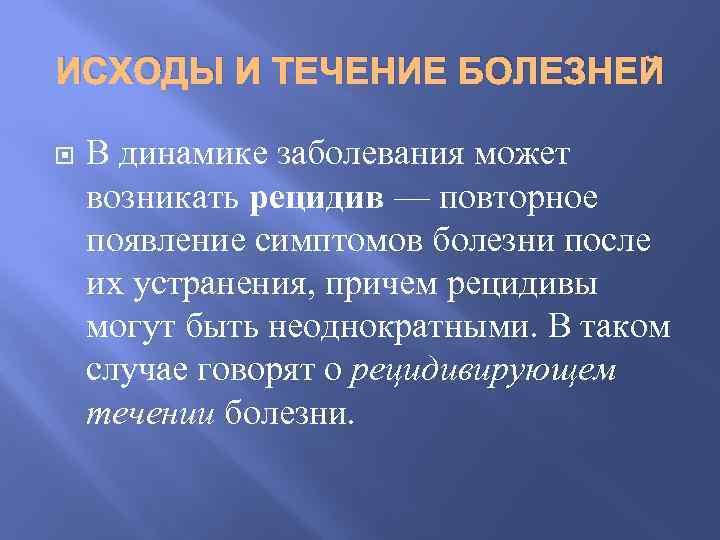 ИСХОДЫ И ТЕЧЕНИЕ БОЛЕЗНЕЙ

В динамике заболевания может возникать рецидив — повторное появление симптомов болезни после их устранения, причем рецидивы могут быть неоднократными. В таком случае говорят о рецидивирующем течении болезни.